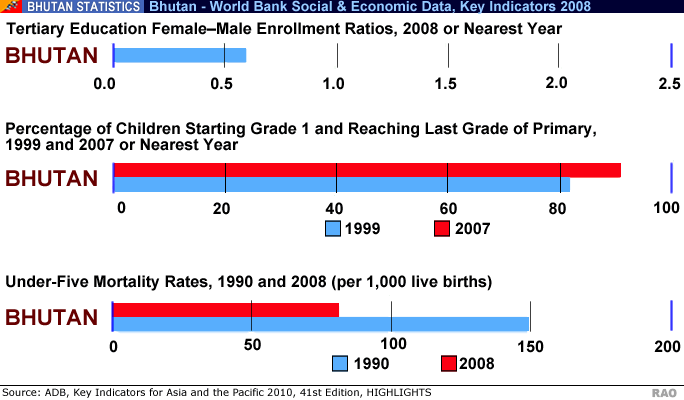 BHUTAN STATISTICS Bhutan - World Bank Social & Economic Data, Key Indicators 2008

Tertiary Education Female–Male Enrollment Ratios, 2008 or Nearest Year

BHUTAN

0.0 0.5 1.0 1.5 2.0 2.5

Percentage of Children Starting Grade 1 and Reaching Last Grade of Primary, 1999 and 2007 or Nearest Year

BHUTAN

0 20 40 60 80 100

1999 2007

Under-Five Mortality Rates, 1990 and 2008 (per 1,000 live births)

BHUTAN

0 50 100 150 200

1990 2008

Source: ADB, Key Indicators for Asia and the Pacific 2010, 41st Edition, HIGHLIGHTS

RAO